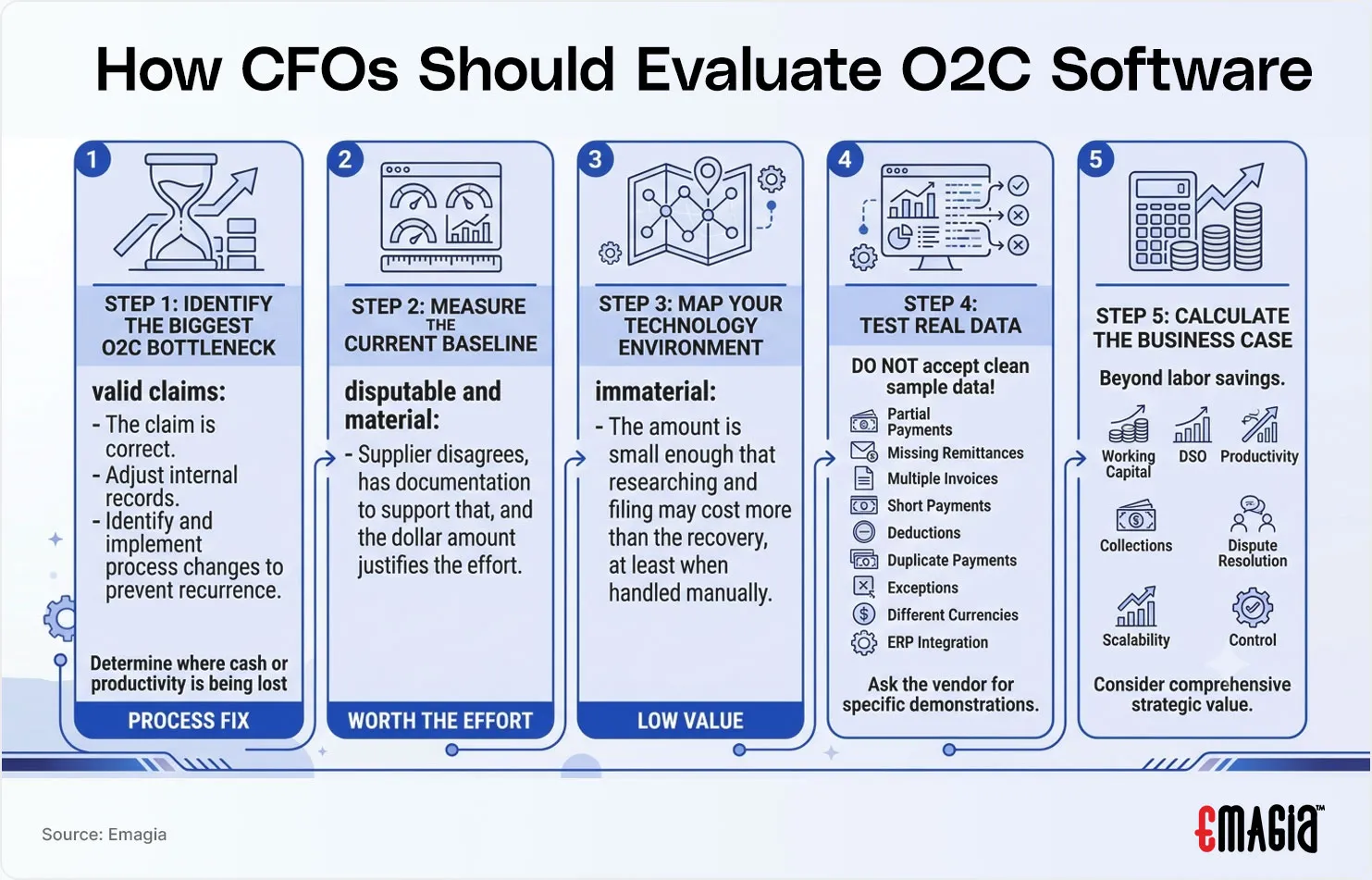 How CFOs Should Evaluate O2C Software

1

STEP 1: IDENTIFY THE BIGGEST O2C BOTTLENECK

valid claims:
- The claim is correct.
- Adjust internal records.
- Identify and implement process changes to prevent recurrence.

Determine where cash or productivity is being lost

PROCESS FIX

2

STEP 2: MEASURE THE CURRENT BASELINE

disputable and material:
- Supplier disagrees, has documentation to support that, and the dollar amount justifies the effort.

WORTH THE EFFORT

3

STEP 3: MAP YOUR TECHNOLOGY ENVIRONMENT

immaterial:
- The amount is small enough that researching and filing may cost more than the recovery, at least when handled manually.

LOW VALUE

4

STEP 4: TEST REAL DATA

DO NOT accept clean sample data!

Partial Payments
Missing Remittances
Multiple Invoices
Short Payments
Deductions
Duplicate Payments
Exceptions
Different Currencies
ERP Integration

Ask the vendor for specific demonstrations.

5

STEP 5: CALCULATE THE BUSINESS CASE

Beyond labor savings.

Working Capital
DSO
Productivity
Collections
Dispute Resolution
Scalability
Control

Consider comprehensive strategic value.

Source: Emagia

EMAGIA™